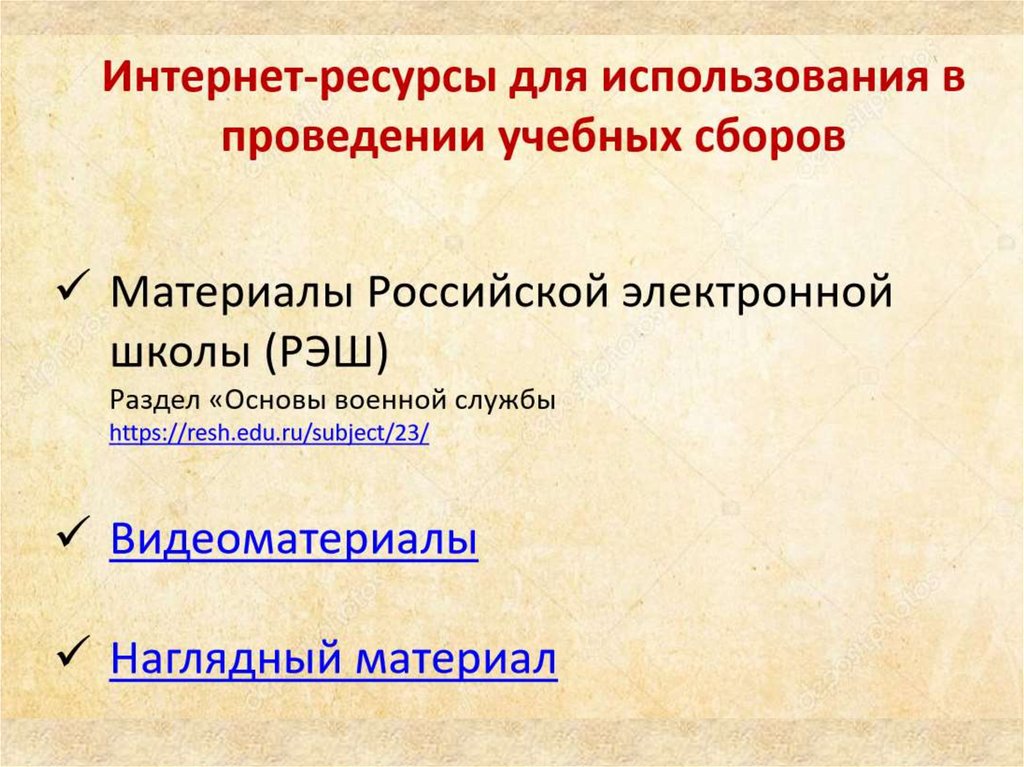 Интернет-ресурсы для использования в проведении учебных сборов

✓ Материалы Российской электронной школы (РЭШ)
Раздел «Основы военной службы
https://resh.edu.ru/subject/23/

✓ Видеоматериалы

✓ Наглядный материал